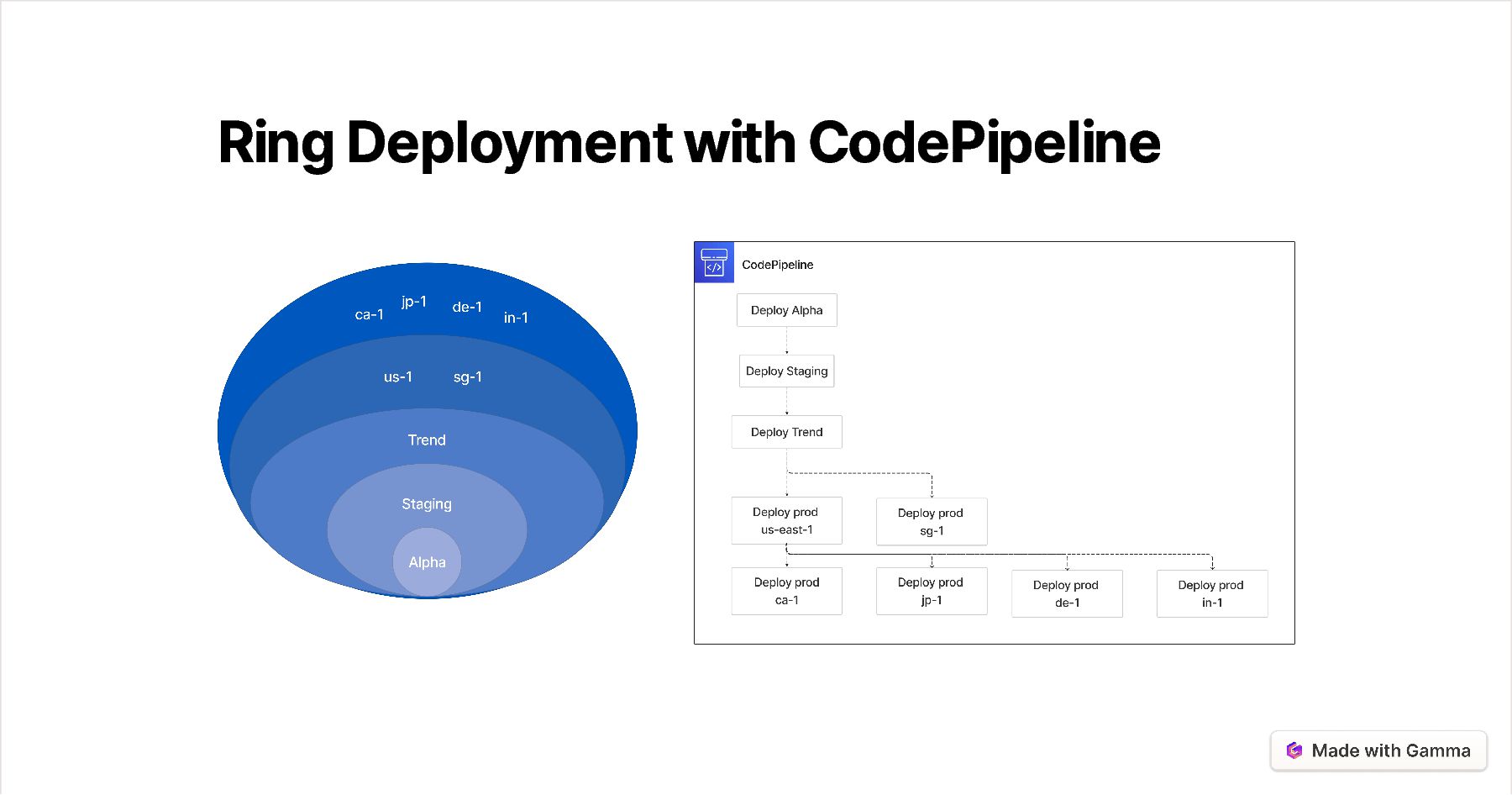 Ring Deployment with CodePipeline

ca-1 jp-1 de-1 in-1

us-1 sg-1

Trend

Staging

Alpha

CodePipeline

Deploy Alpha

Deploy Staging

Deploy Trend

Deploy prod us-east-1

Deploy prod sg-1

Deploy prod ca-1

Deploy prod jp-1

Deploy prod de-1

Deploy prod in-1

Made with Gamma